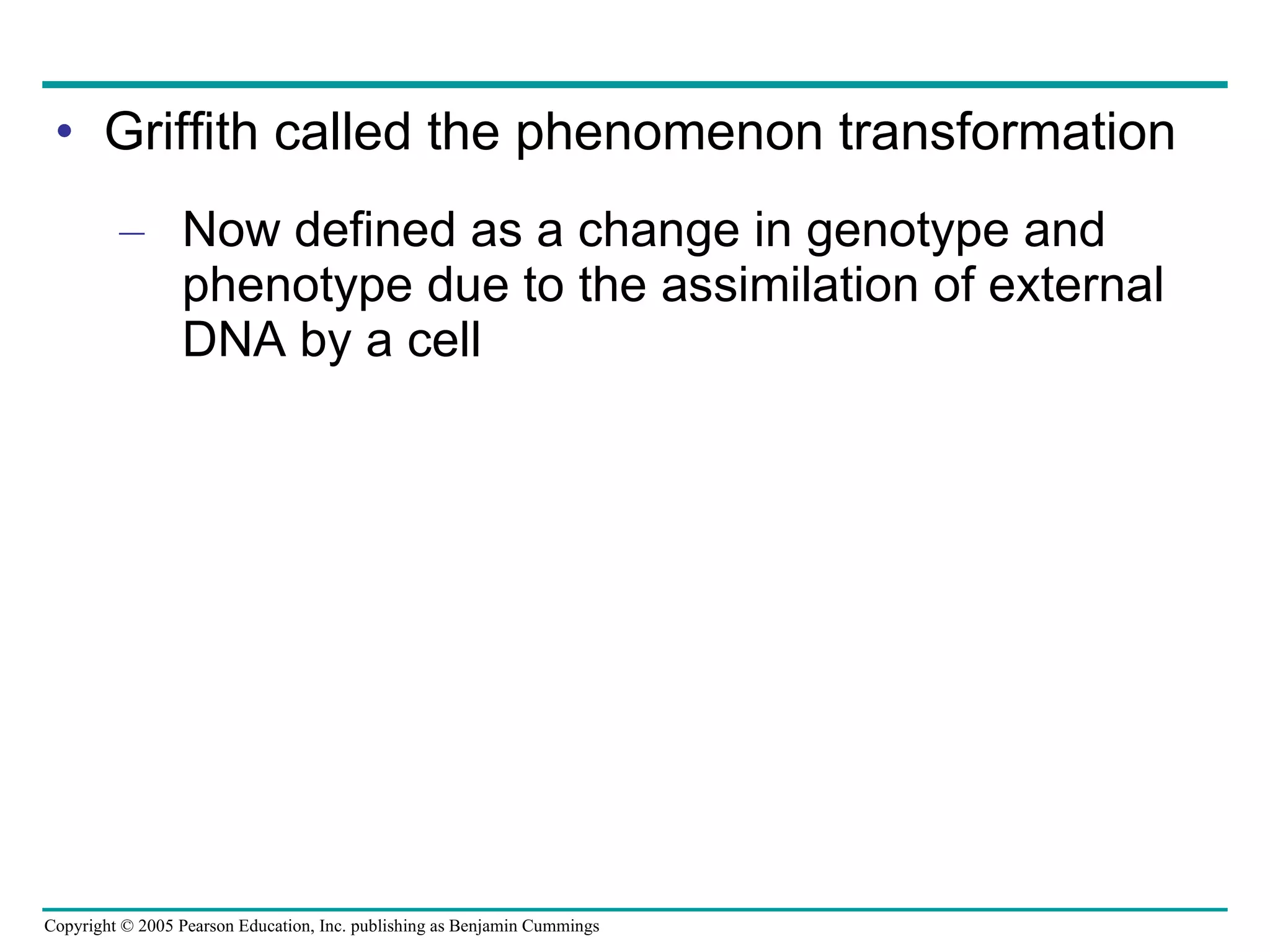 • Griffith called the phenomenon transformation

– Now defined as a change in genotype and phenotype due to the assimilation of external DNA by a cell

Copyright © 2005 Pearson Education, Inc. publishing as Benjamin Cummings